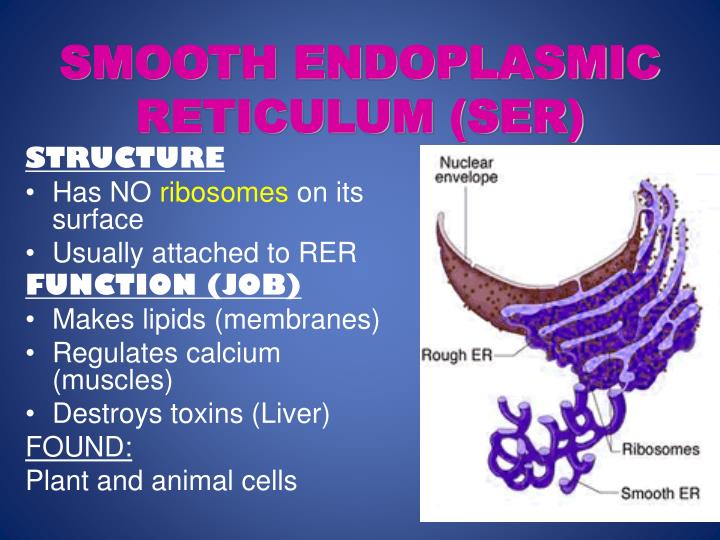 SMOOTH ENDOPLASMIC RETICULUM (SER)

STRUCTURE
• Has NO ribosomes on its surface
• Usually attached to RER
FUNCTION (JOB)
• Makes lipids (membranes)
• Regulates calcium (muscles)
• Destroys toxins (Liver)
FOUND:
Plant and animal cells

Nuclear envelope
Rough ER
Ribosomes
Smooth ER